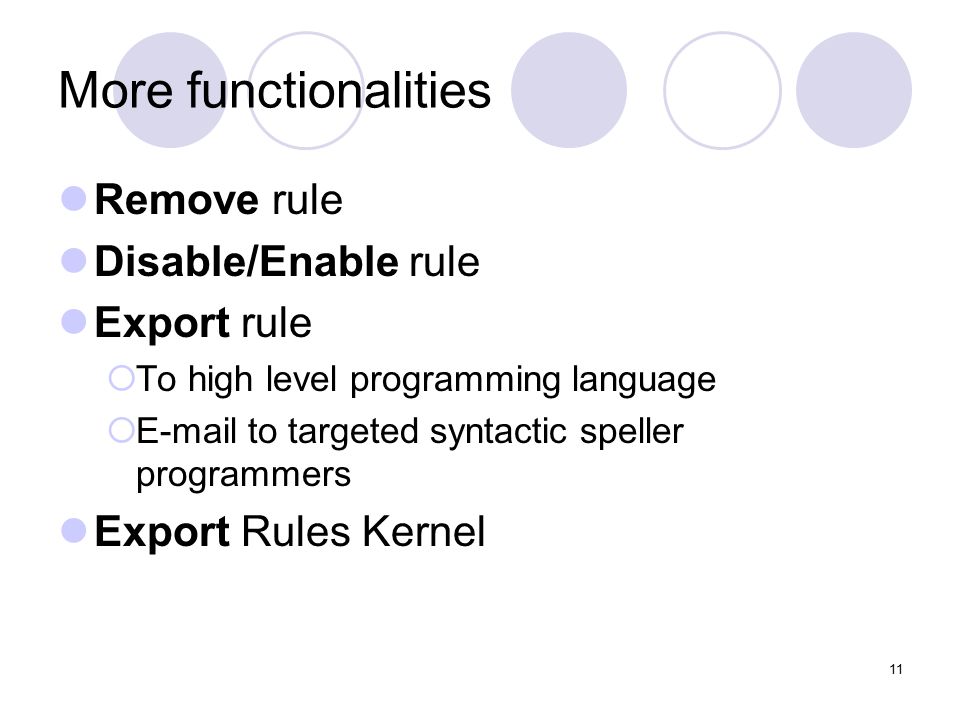 More functionalities

Remove rule
Disable/Enable rule
Export rule
To high level programming language
E-mail to targeted syntactic speller programmers
Export Rules Kernel

11